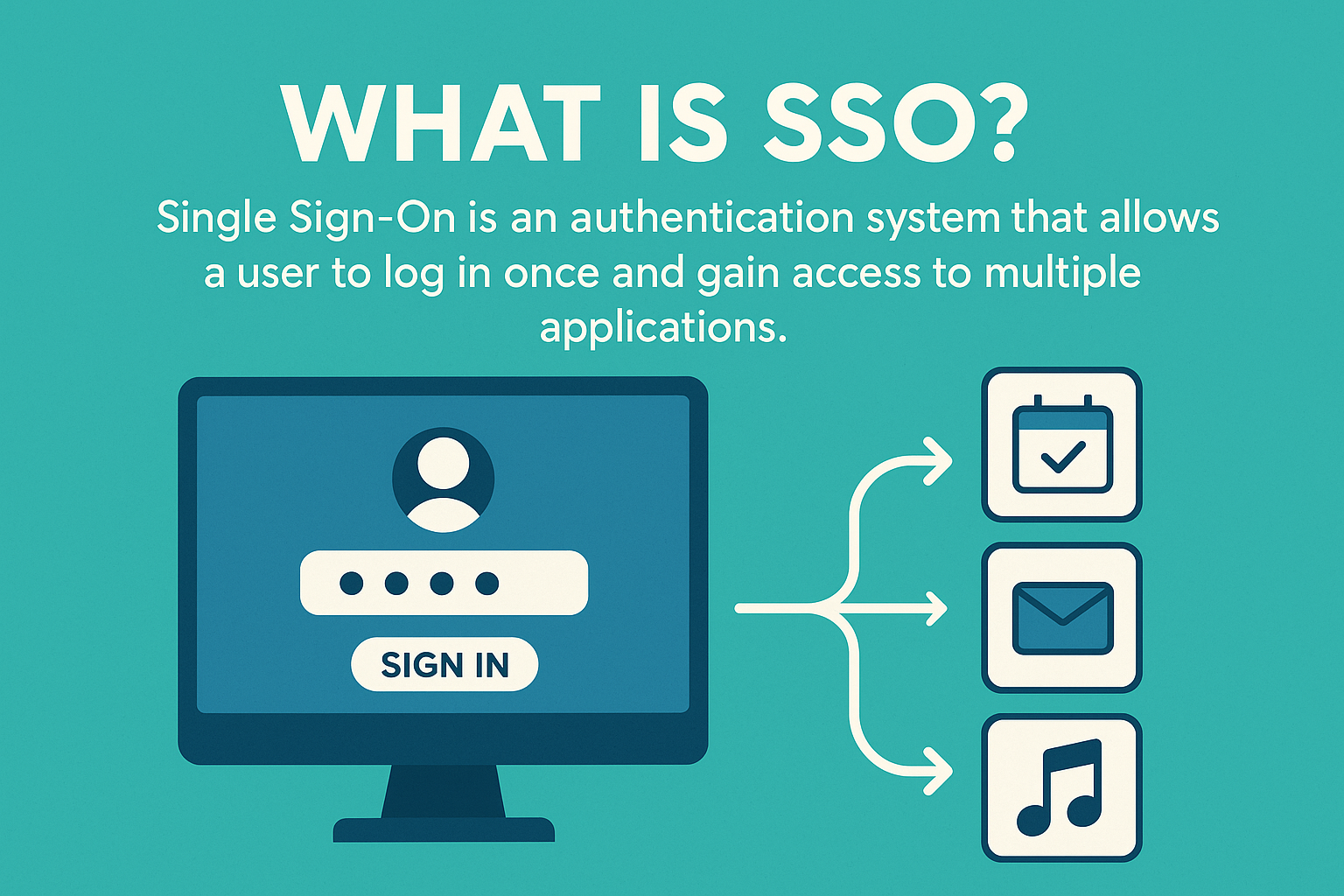 WHAT IS SSO?

Single Sign-On is an authentication system that allows a user to log in once and gain access to multiple applications.

SIGN IN